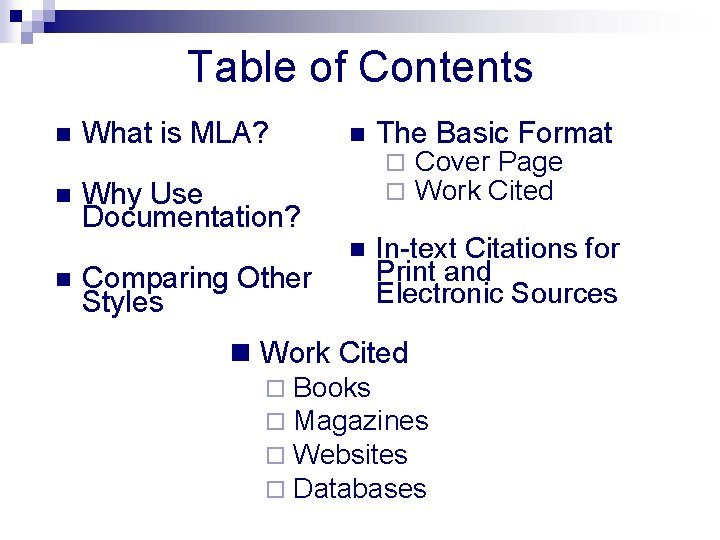 Table of Contents

- What is MLA?

- Why Use Documentation?

- Comparing Other Styles

- The Basic Format
  - Cover Page
  - Work Cited

- In-text Citations for Print and Electronic Sources

- Work Cited
  - Books
  - Magazines
  - Websites
  - Databases